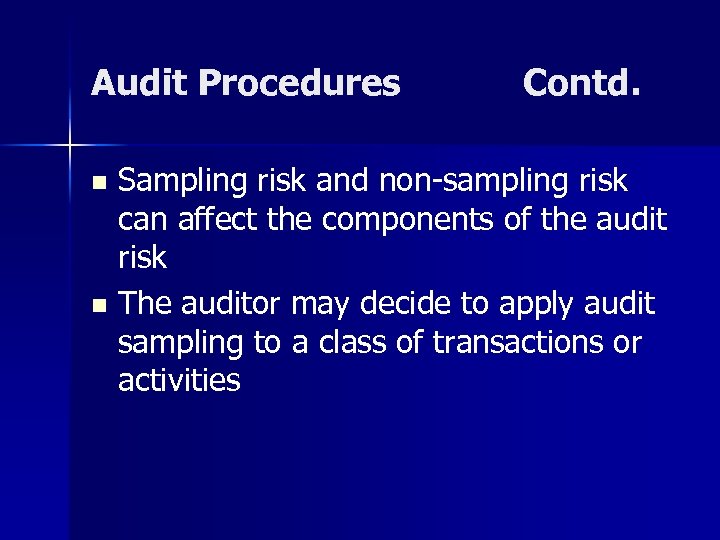 Audit Procedures Contd.

- Sampling risk and non-sampling risk can affect the components of the audit risk
- The auditor may decide to apply audit sampling to a class of transactions or activities